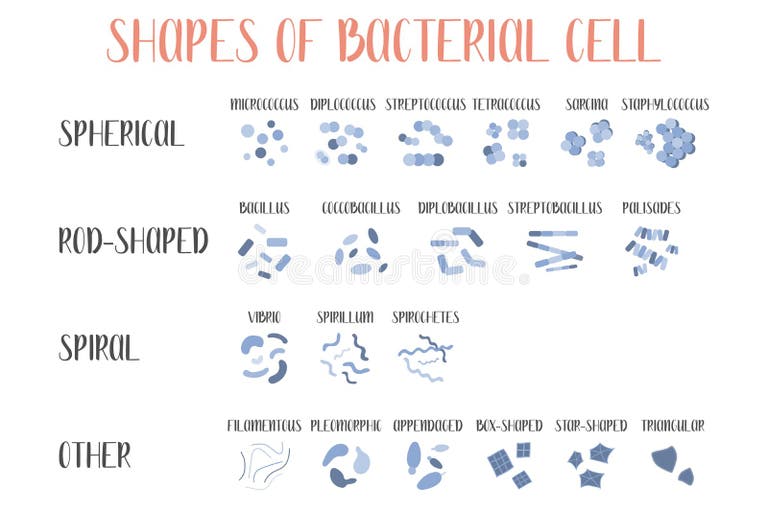 SHAPES OF BACTERIAL CELL

SPHERICAL

MICROCOCCUS DIPLOCOCCUS STREPTOCOCCUS TETRACOCCUS SARCINA STAPHYLOCOCCUS

ROD-SHAPED

BACILLUS COCCOBACILLUS DIPLOBACILLUS STREPTOBACILLUS PALISADES

dreamstime

SPIRAL

VIBRIO SPIRILLUM SPIROCHETES

OTHER

FILAMENTOUS PLEOMORPHIC APPENDAGED BOX-SHAPED STAR-SHAPED TRIANGULAR